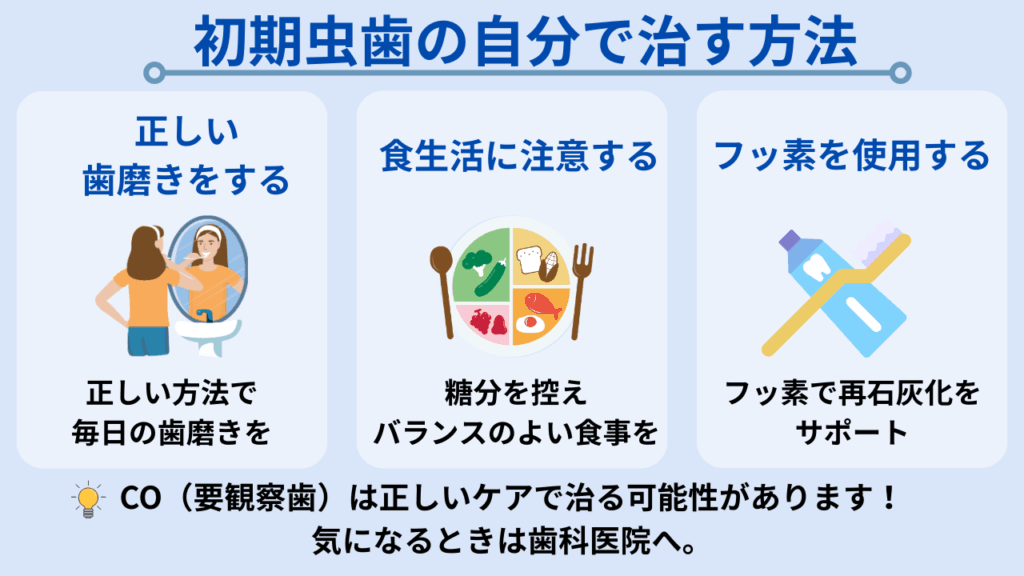 初期虫歯の自分で治す方法

正しい
歯磨きをする

正しい方法で
毎日の歯磨きを

食生活に注意する

糖分を控え
バランスのよい食事を

フッ素を使用する

フッ素で再石灰化を
サポート

CO（要観察歯）は正しいケアで治る可能性があります！
気になるときは歯科医院へ。